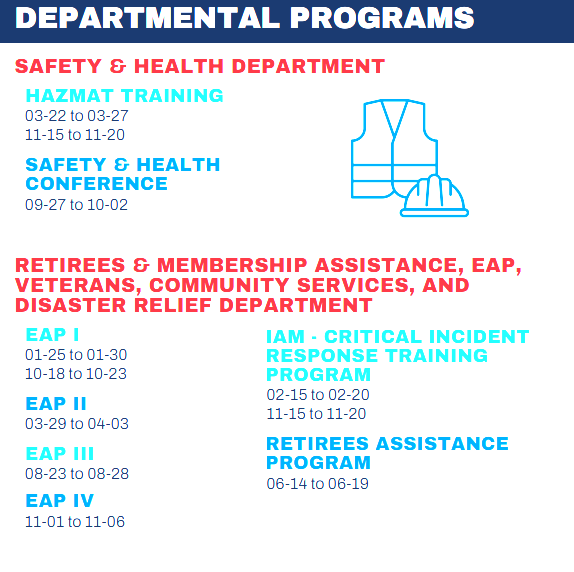 DEPARTMENTAL PROGRAMS

SAFETY & HEALTH DEPARTMENT

HAZMAT TRAINING
03-22 to 03-27
11-15 to 11-20

SAFETY & HEALTH CONFERENCE
09-27 to 10-02

RETIREES & MEMBERSHIP ASSISTANCE, EAP, VETERANS, COMMUNITY SERVICES, AND DISASTER RELIEF DEPARTMENT

EAP I
01-25 to 01-30
10-18 to 10-23

EAP II
03-29 to 04-03

EAP III
08-23 to 08-28

EAP IV
11-01 to 11-06

IAM - CRITICAL INCIDENT RESPONSE TRAINING PROGRAM
02-15 to 02-20
11-15 to 11-20

RETIREES ASSISTANCE PROGRAM
06-14 to 06-19